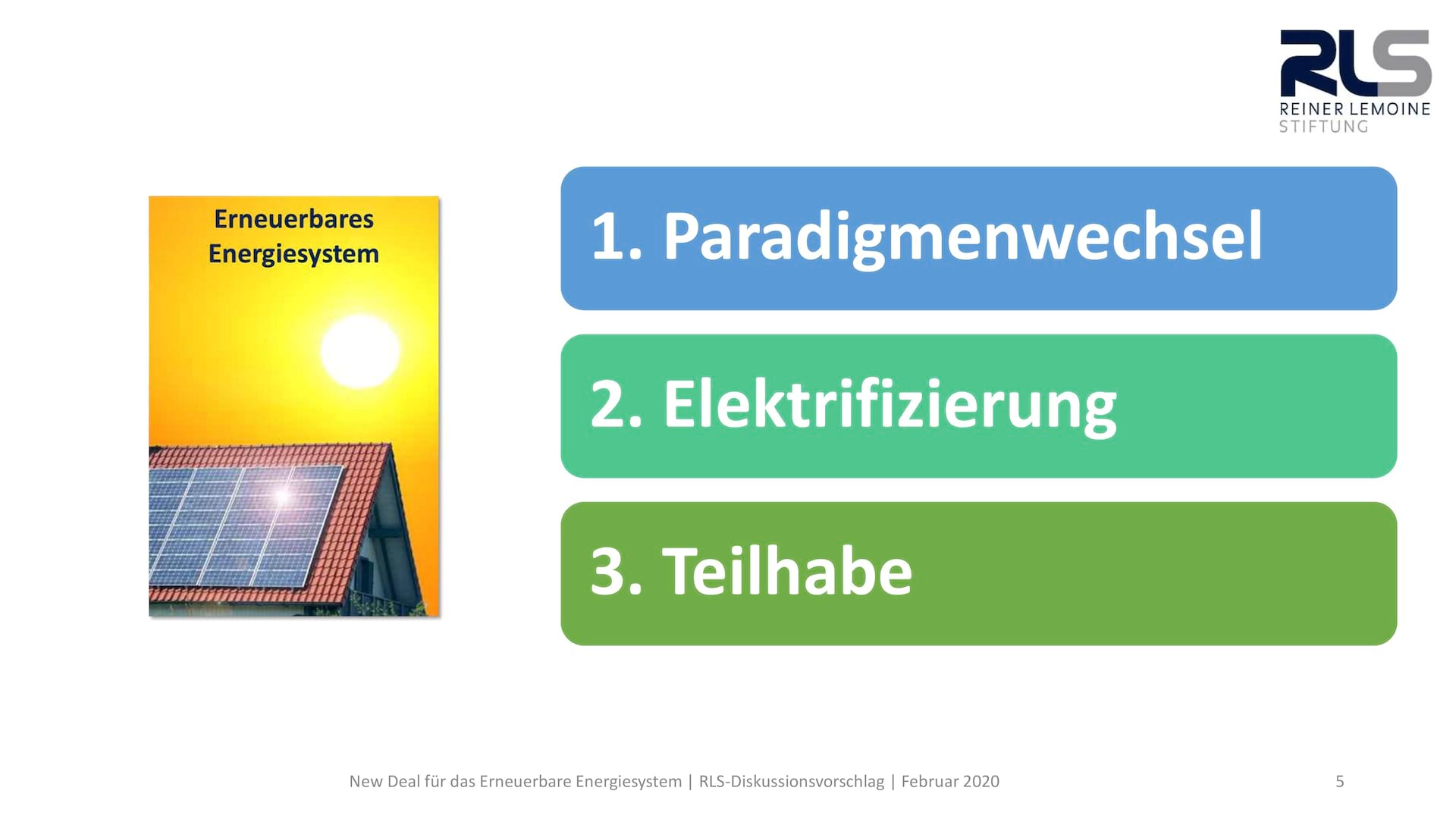 RLS
REINER LEMOINE
STIFTUNG

Erneuerbares Energiesystem

1. Paradigmenwechsel

2. Elektrifizierung

3. Teilhabe

New Deal für das Erneuerbare Energiesystem | RLS-Diskussionsvorschlag | Februar 2020

5